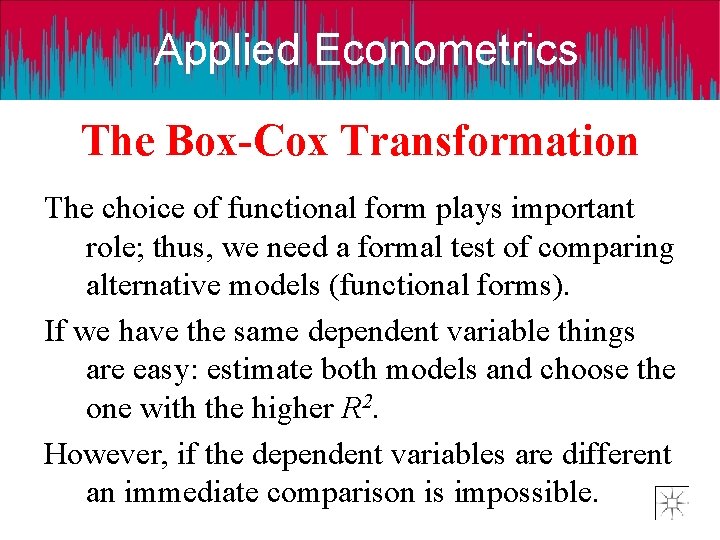 Applied Econometrics

The Box-Cox Transformation

The choice of functional form plays important role; thus, we need a formal test of comparing alternative models (functional forms).

If we have the same dependent variable things are easy: estimate both models and choose the one with the higher $R^2$.

However, if the dependent variables are different an immediate comparison is impossible.